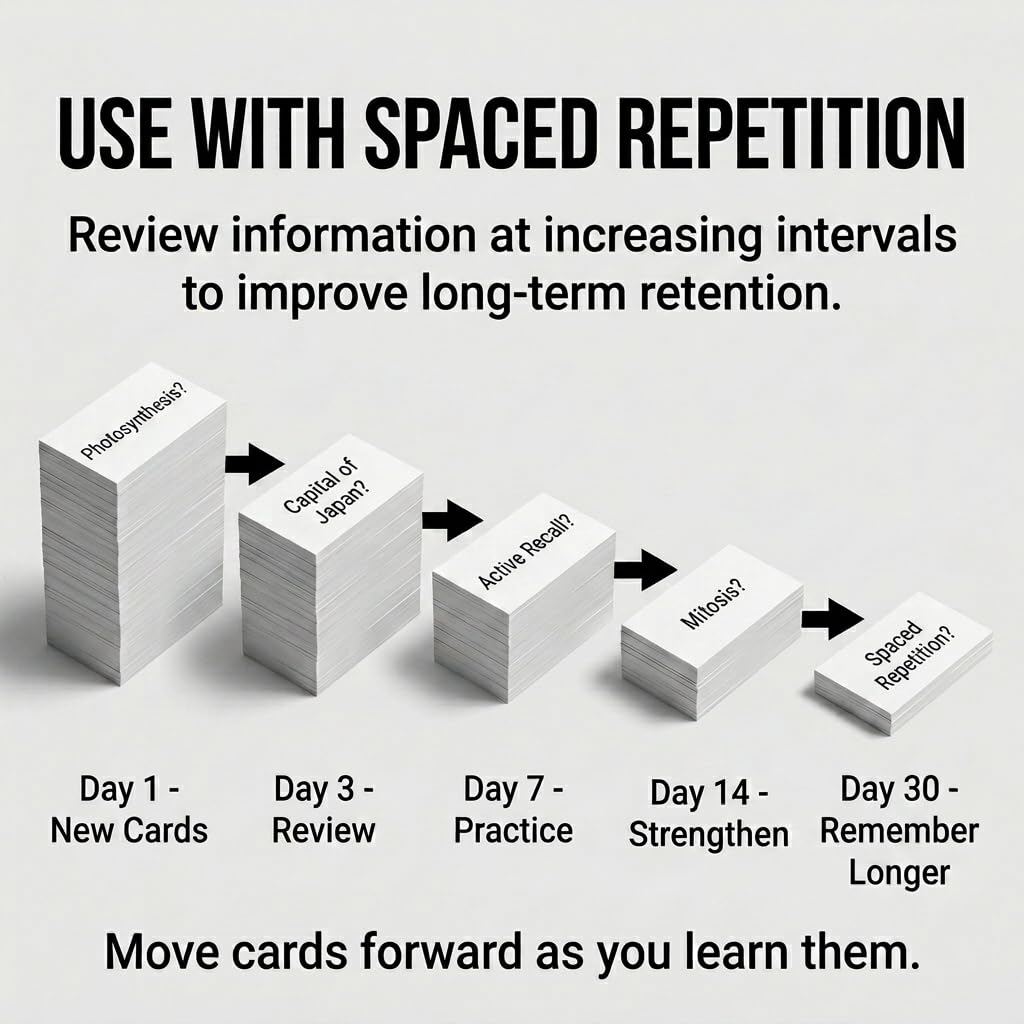 USE WITH SPACED REPETITION

Review information at increasing intervals to improve long-term retention.

Photosynthesis?

Capital of Japan?

Active Recall?

Mitosis?

Spaced Repetition?

Day 1 - New Cards

Day 3 - Review

Day 7 - Practice

Day 14 - Strengthen

Day 30 - Remember Longer

Move cards forward as you learn them.